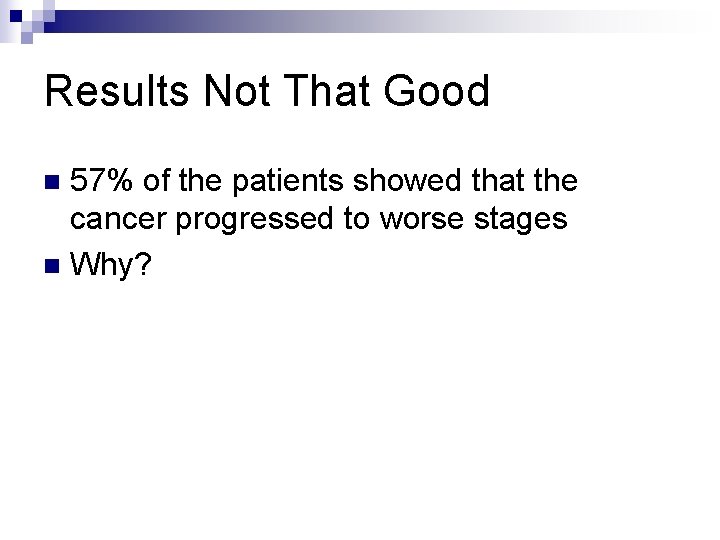 Results Not That Good

57% of the patients showed that the cancer progressed to worse stages

Why?